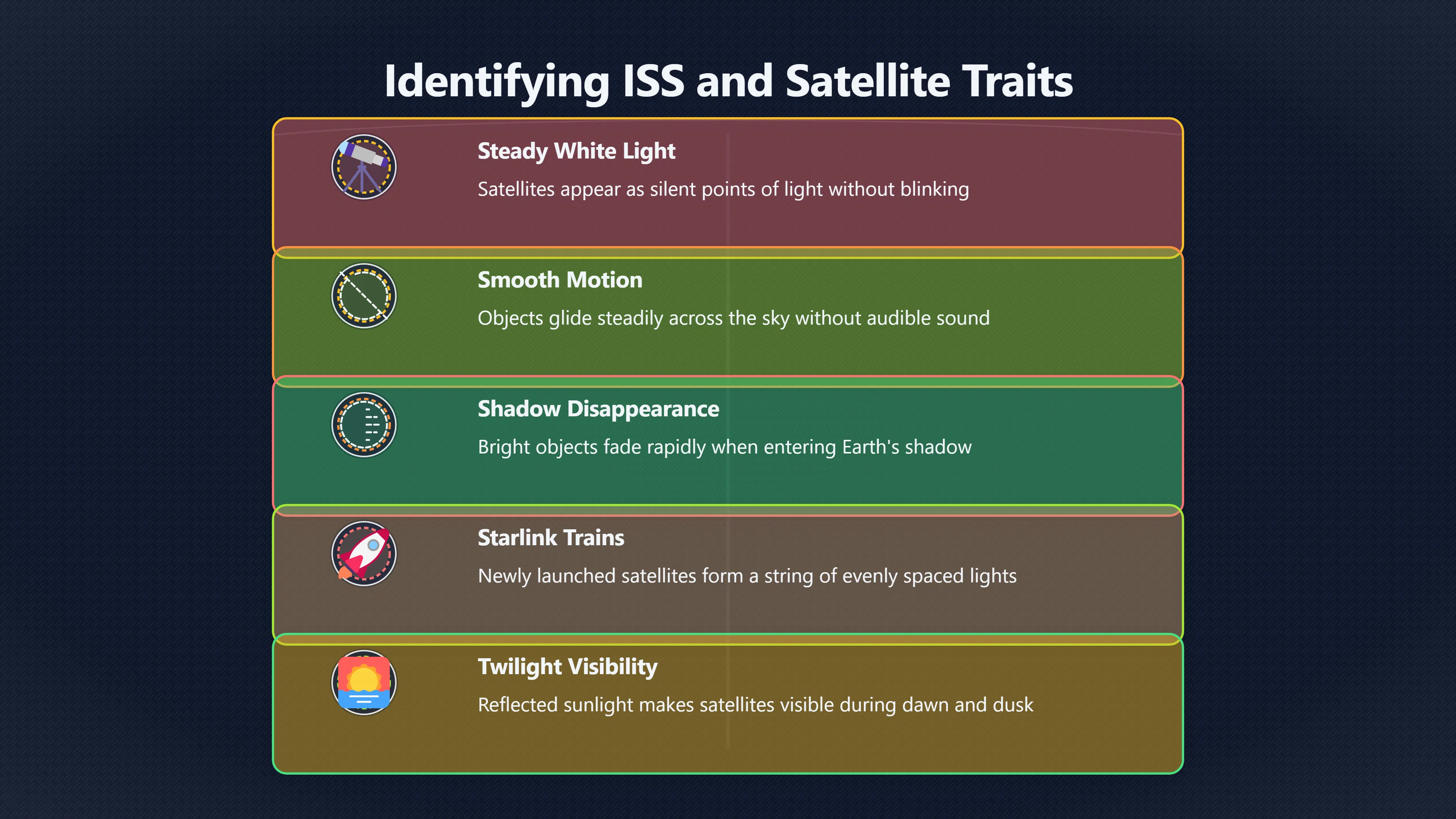 Identifying ISS and Satellite Traits

Steady White Light

Satellites appear as silent points of light without blinking

Smooth Motion

Objects glide steadily across the sky without audible sound

Shadow Disappearance

Bright objects fade rapidly when entering Earth's shadow

Starlink Trains

Newly launched satellites form a string of evenly spaced lights

Twilight Visibility

Reflected sunlight makes satellites visible during dawn and dusk